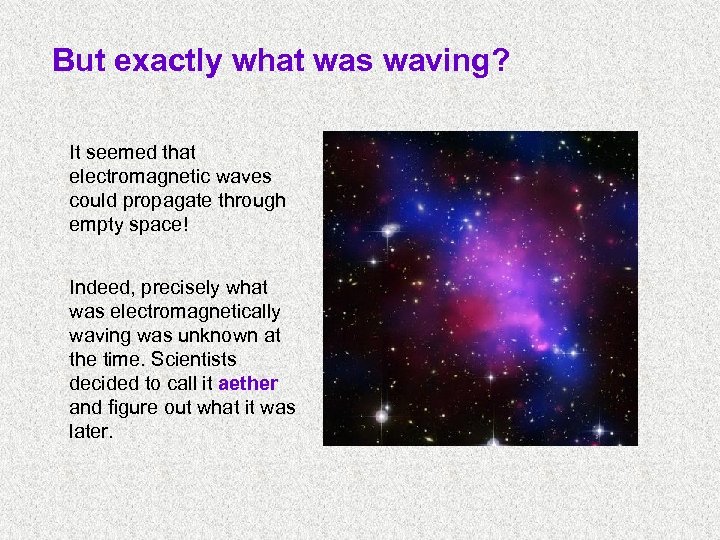 But exactly what was waving?

It seemed that electromagnetic waves could propagate through empty space!

Indeed, precisely what was electromagnetically waving was unknown at the time. Scientists decided to call it aether and figure out what it was later.